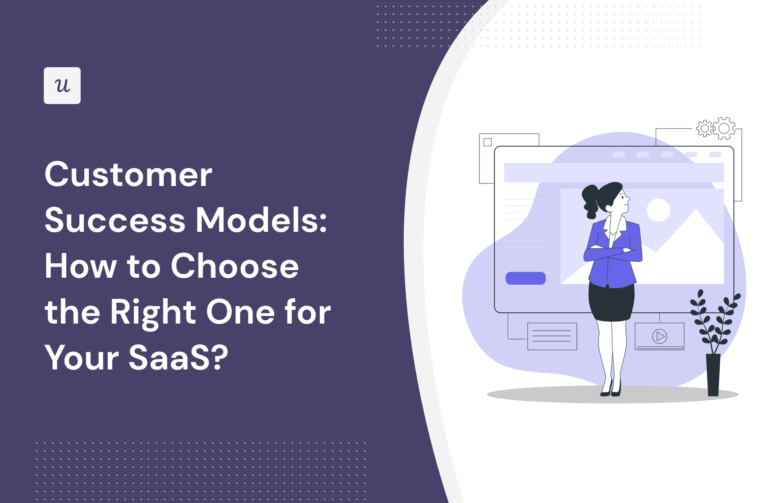 u

Customer Success Models: How to Choose the Right One for Your SaaS?